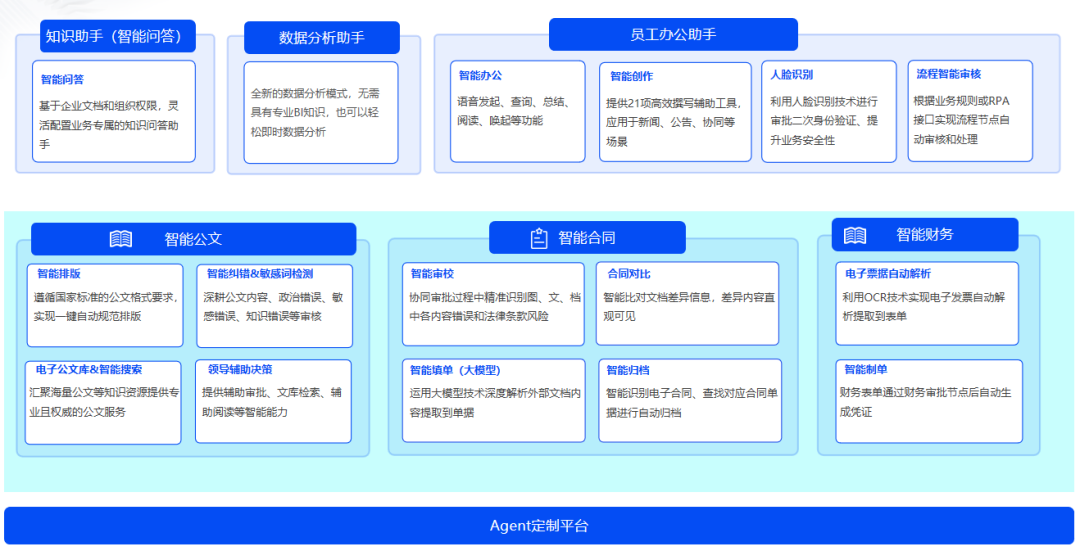 知识助手（智能问答）

智能问答
基于企业文档和组织权限，灵活配置业务专属的知识问答助手

数据分析助手

全新的数据分析模式，无需具有专业BI知识，也可以轻松即时数据分析

员工办公助手

智能办公
语音发起、查询、总结、阅读、唤起等功能

智能创作
提供21项高效撰写辅助工具，应用于新闻、公告、协同等场景

人脸识别
利用人脸识别技术进行审批二次身份验证、提升业务安全性

流程智能审核
根据业务规则或RPA接口实现流程节点自动审核和处理

智能公文

智能排版
遵循国家标准的公文格式要求，实现一键自动规范排版

智能纠错&敏感词检测
深耕公文内容、政治错误、敏感错误、知识错误等审核

电子公文库&智能搜索
汇聚海量公文等知识资源提供专业且权威的公文服务

领导辅助决策
提供辅助审批、文库检索、辅助阅读等智能能力

智能合同

智能审校
协同审批过程中精准识别图、文、档中各内容错误和法律条款风险

合同对比
智能比对文档差异信息，差异内容直观可见

智能填单（大模型）
运用大模型技术深度解析外部文档内容提取到单据

智能归档
智能识别电子合同、查找对应合同单据进行自动归档

智能财务

电子票据自动解析
利用OCR技术实现电子发票自动解析提取到表单

智能制单
财务表单通过财务审批节点后自动生成凭证

Agent定制平台